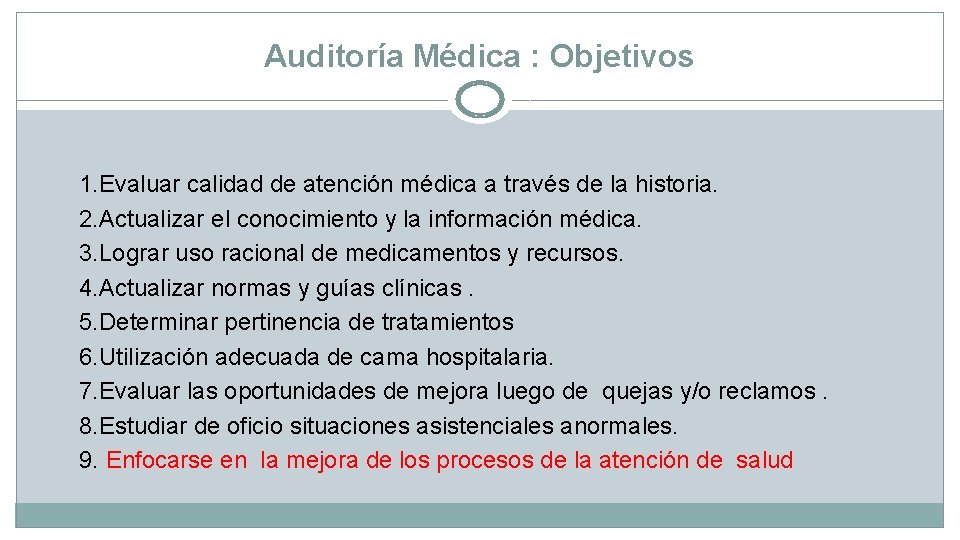 Auditoría Médica : Objetivos

1.Evaluar calidad de atención médica a través de la historia.
2.Actualizar el conocimiento y la información médica.
3.Lograr uso racional de medicamentos y recursos.
4.Actualizar normas y guías clínicas .
5.Determinar pertinencia de tratamientos
6.Utilización adecuada de cama hospitalaria.
7.Evaluar las oportunidades de mejora luego de quejas y/o reclamos .
8.Estudiar de oficio situaciones asistenciales anormales.
9. Enfocarse en la mejora de los procesos de la atención de salud